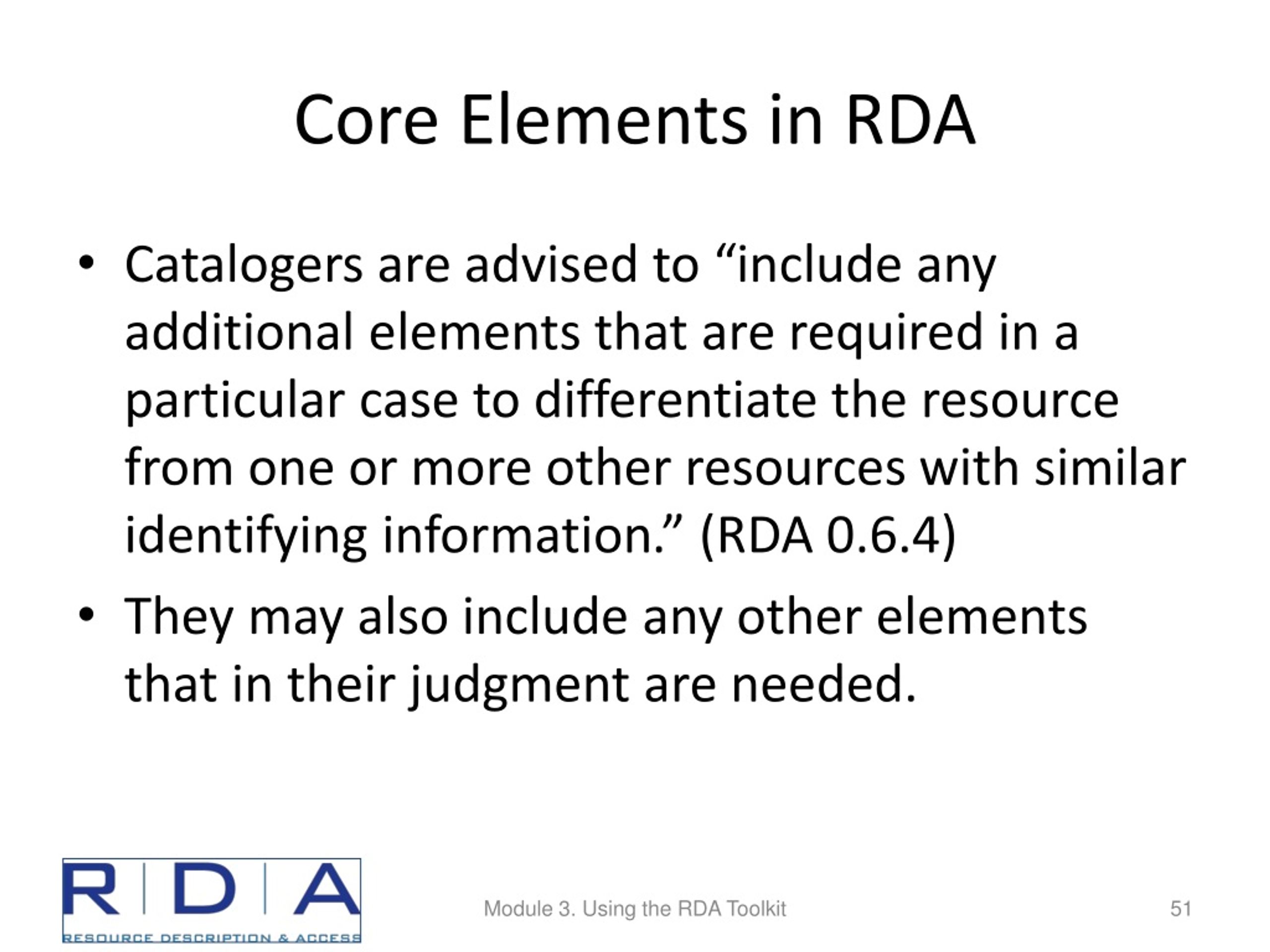 Core Elements in RDA

• Catalogers are advised to “include any additional elements that are required in a particular case to differentiate the resource from one or more other resources with similar identifying information.” (RDA 0.6.4)

• They may also include any other elements that in their judgment are needed.

RDA
RESOURCE DESCRIPTION & ACCESS

Module 3. Using the RDA Toolkit

51